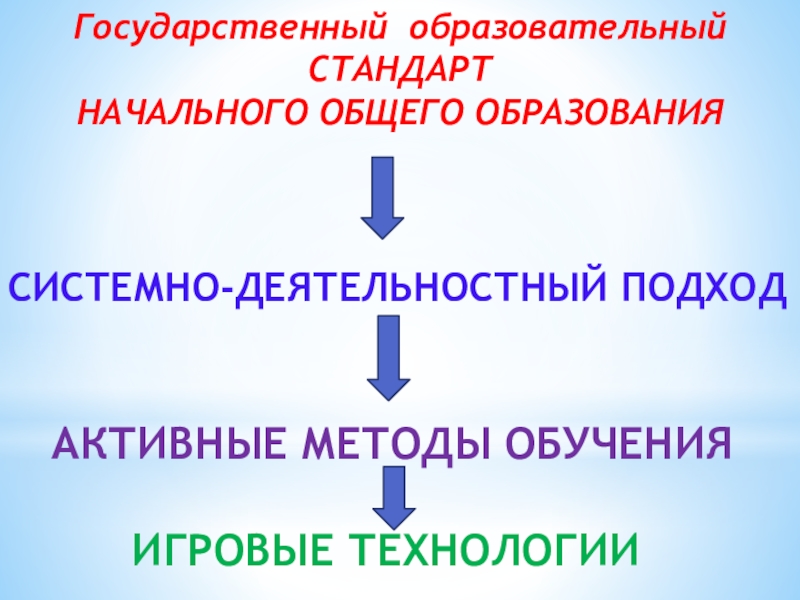 Государственный образовательный СТАНДАРТ
НАЧАЛЬНОГО ОБЩЕГО ОБРАЗОВАНИЯ

СИСТЕМНО-ДЕЯТЕЛЬНОСТНЫЙ ПОДХОД

АКТИВНЫЕ МЕТОДЫ ОБУЧЕНИЯ

ИГРОВЫЕ ТЕХНОЛОГИИ